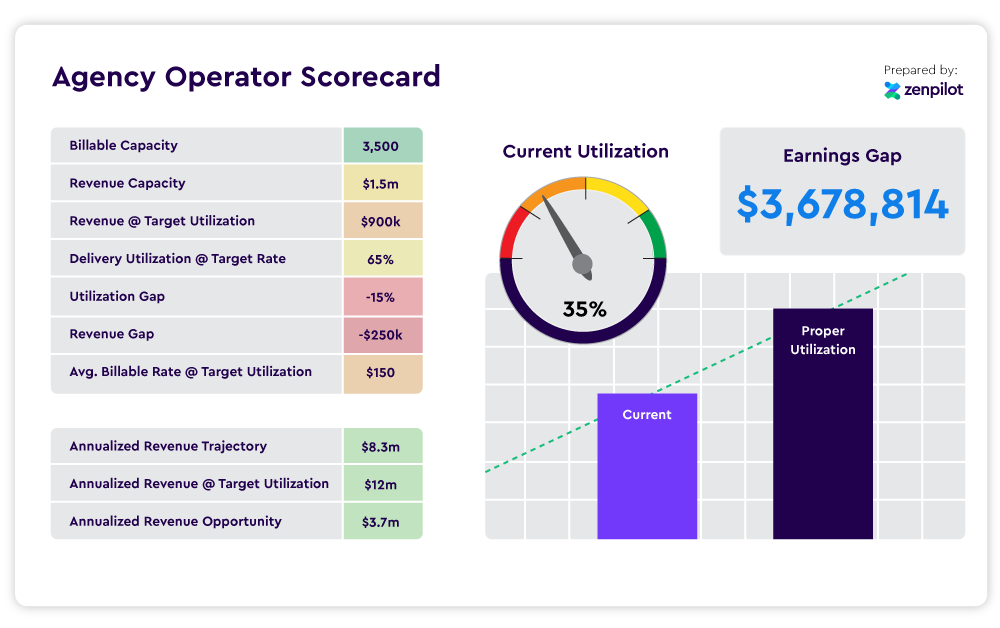 Agency Operator Scorecard

Prepared by:
zenpilot

| Billable Capacity | 3,500 |
|---|---|
| Revenue Capacity | $1.5m |
| Revenue @ Target Utilization | $900k |
| Delivery Utilization @ Target Rate | 65% |
| Utilization Gap | -15% |
| Revenue Gap | -$250k |
| Avg. Billable Rate @ Target Utilization | $150 |

| Annualized Revenue Trajectory | $8.3m |
|---|---|
| Annualized Revenue @ Target Utilization | $12m |
| Annualized Revenue Opportunity | $3.7m |

Current Utilization

35%

Earnings Gap

$3,678,814

Current

Proper Utilization